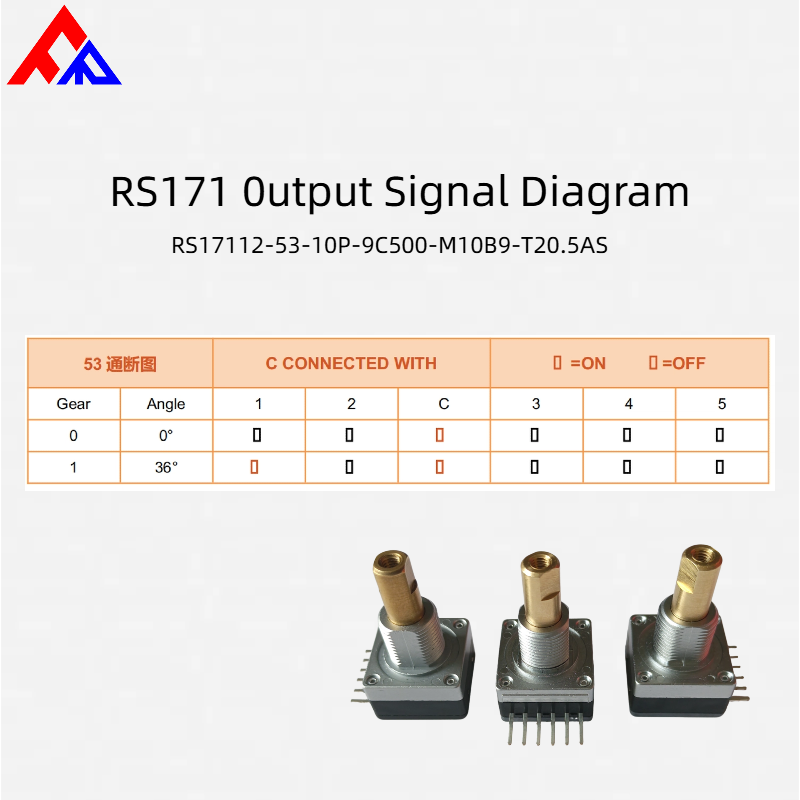 RS171 0utput Signal Diagram

RS17112-53-10P-9C500-M10B9-T20.5AS

| 53 通断图 | | C CONNECTED WITH | | | ▯ =ON ▯ =OFF | | |
|---|---|---|---|---|---|---|---|
| Gear | Angle | 1 | 2 | C | 3 | 4 | 5 |
| 0 | 0° | ▯ | ▯ | ▯ | ▯ | ▯ | ▯ |
| 1 | 36° | ▯ | ▯ | ▯ | ▯ | ▯ | ▯ |